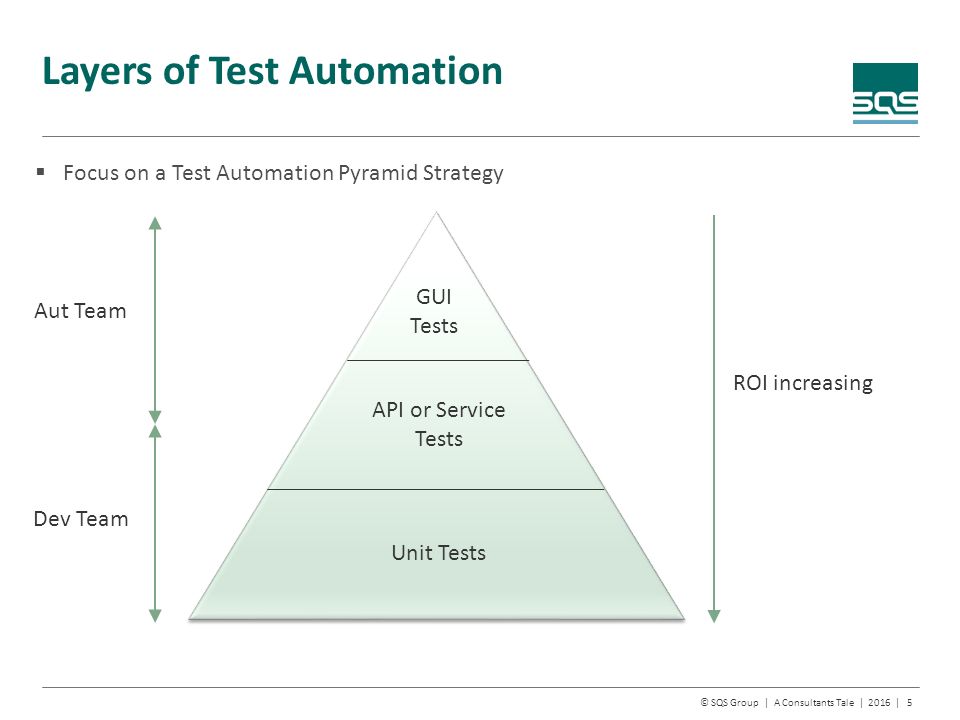 Layers of Test Automation

SQS

▪ Focus on a Test Automation Pyramid Strategy

Aut Team

Dev Team

GUI Tests

API or Service Tests

Unit Tests

ROI increasing

© SQS Group | A Consultants Tale | 2016 | 5